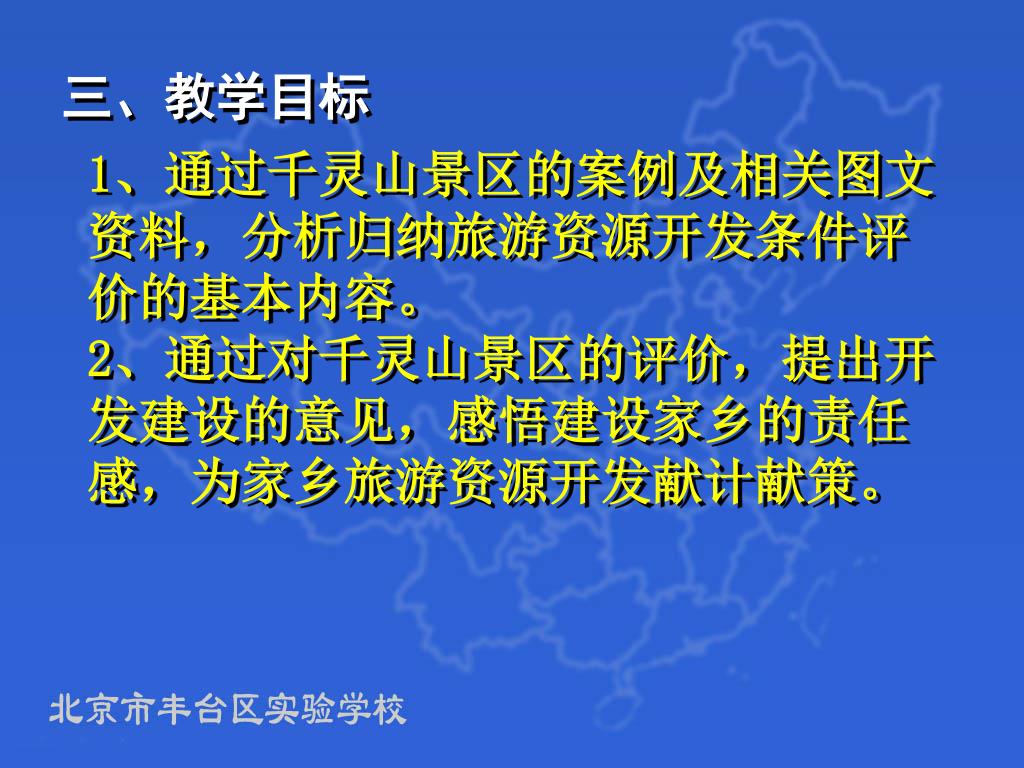 三、教学目标

1、通过千灵山景区的案例及相关图文资料，分析归纳旅游资源开发条件评价的基本内容。
2、通过对千灵山景区的评价，提出开发建设的意见，感悟建设家乡的责任感，为家乡旅游资源开发献计献策。

北京市丰台区实验学校